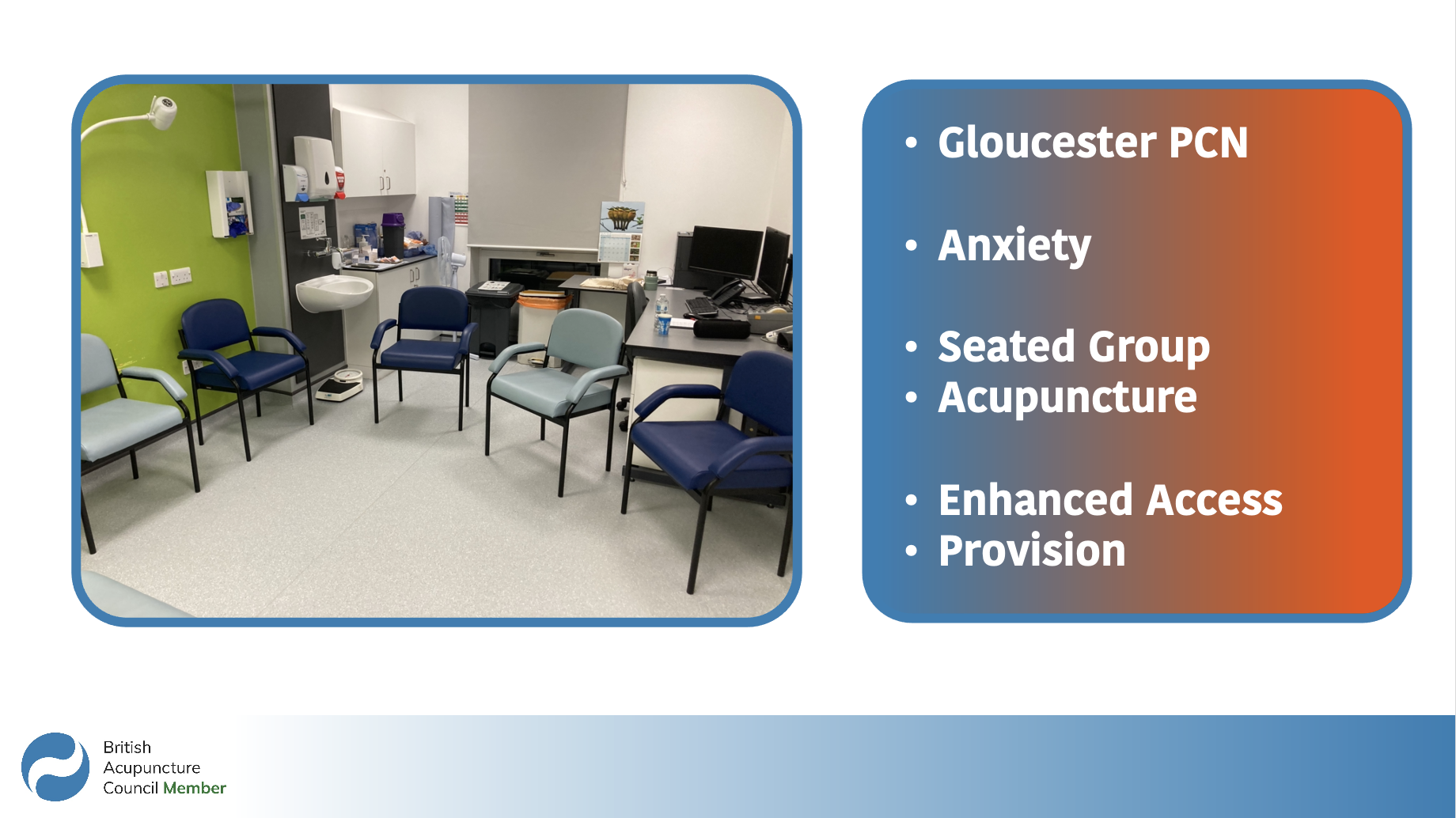 • Gloucester PCN

• Anxiety

• Seated Group
• Acupuncture

• Enhanced Access
• Provision

British Acupuncture Council Member